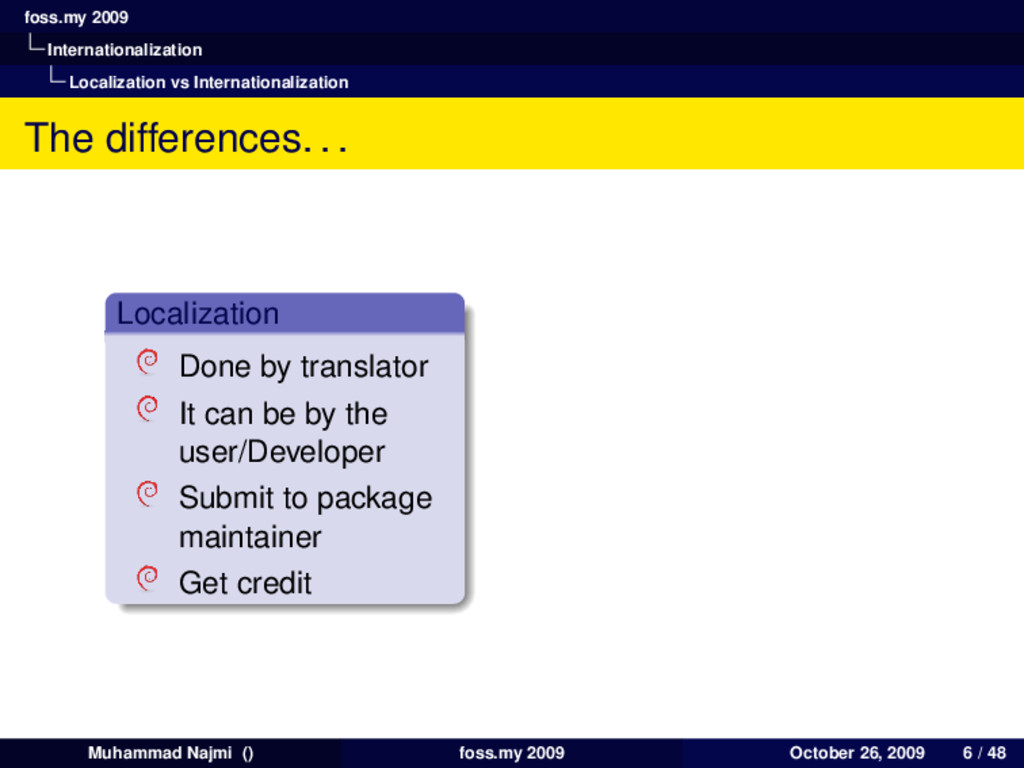 foss.my 2009
Internationalization
Localization vs Internationalization

The differences. . .

Localization

Done by translator

It can be by the user/Developer

Submit to package maintainer

Get credit

Muhammad Najmi () foss.my 2009 October 26, 2009 6 / 48